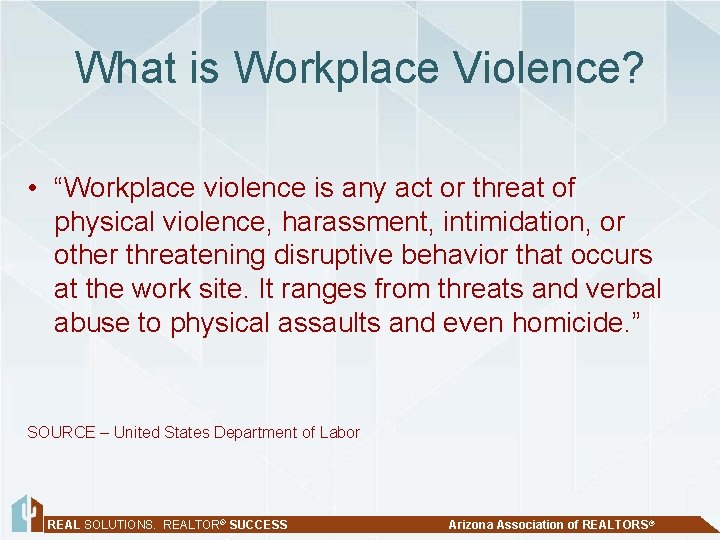 What is Workplace Violence?

• “Workplace violence is any act or threat of physical violence, harassment, intimidation, or other threatening disruptive behavior that occurs at the work site. It ranges from threats and verbal abuse to physical assaults and even homicide.”

SOURCE – United States Department of Labor

REAL SOLUTIONS. REALTOR® SUCCESS

Arizona Association of REALTORS®